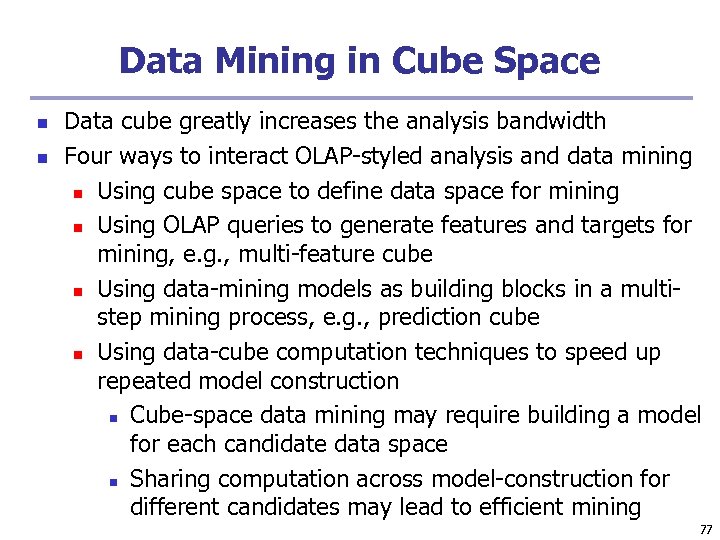 Data Mining in Cube Space

- Data cube greatly increases the analysis bandwidth
- Four ways to interact OLAP-styled analysis and data mining
  - Using cube space to define data space for mining
  - Using OLAP queries to generate features and targets for mining, e.g., multi-feature cube
  - Using data-mining models as building blocks in a multi-step mining process, e.g., prediction cube
  - Using data-cube computation techniques to speed up repeated model construction
    - Cube-space data mining may require building a model for each candidate data space
    - Sharing computation across model-construction for different candidates may lead to efficient mining

77